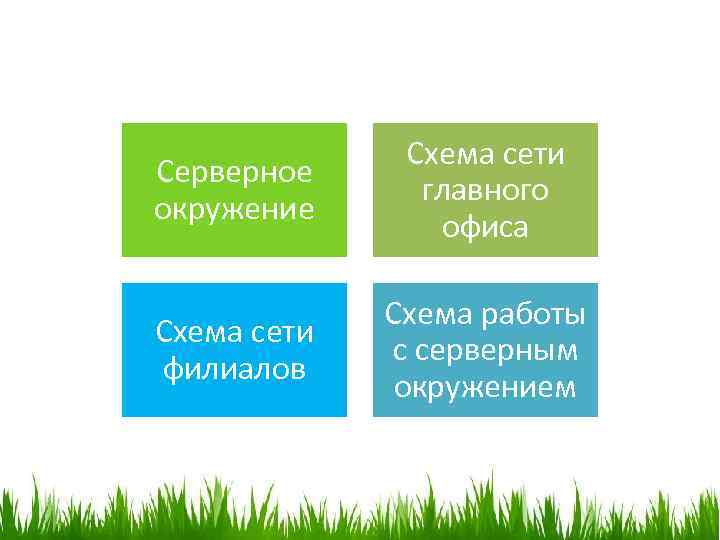 Серверное окружение

Схема сети главного офиса

Схема сети филиалов

Схема работы с серверным окружением